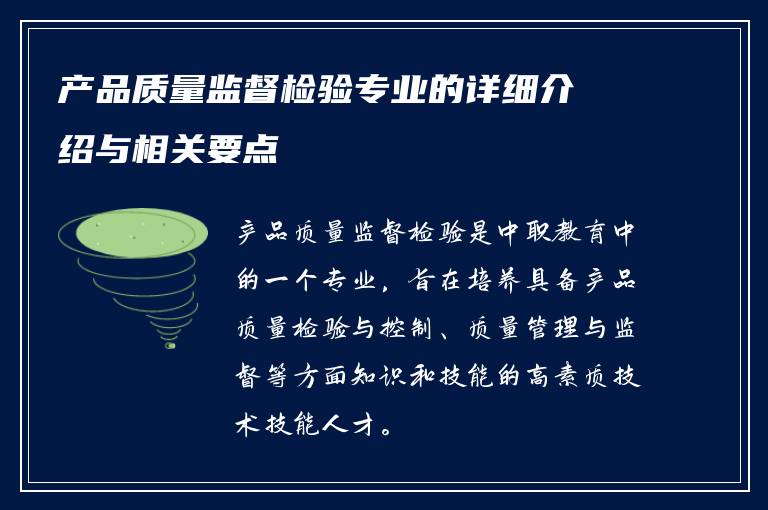 产品质量监督检验专业的详细介绍与相关要点

产品质量监督检验是中职教育中的一个专业，旨在培养具备产品质量检验与控制、质量管理与监督等方面知识和技能的高素质技术技能人才。